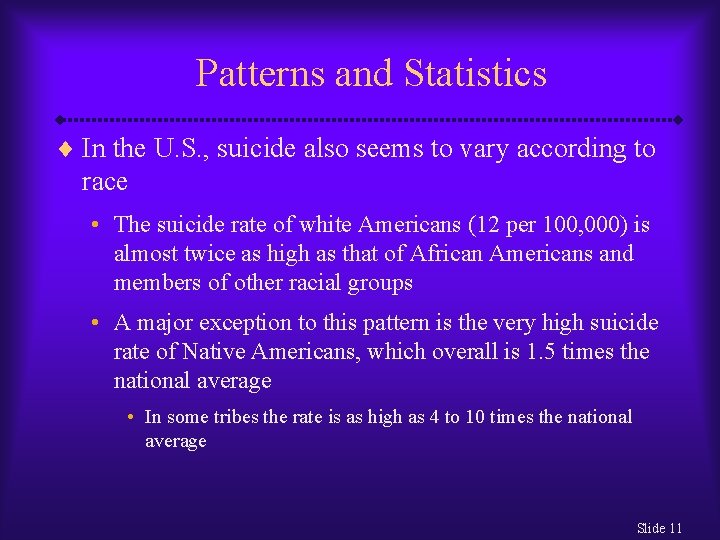 Patterns and Statistics

♦ In the U.S., suicide also seems to vary according to race

• The suicide rate of white Americans (12 per 100,000) is almost twice as high as that of African Americans and members of other racial groups

• A major exception to this pattern is the very high suicide rate of Native Americans, which overall is 1.5 times the national average

• In some tribes the rate is as high as 4 to 10 times the national average

Slide 11